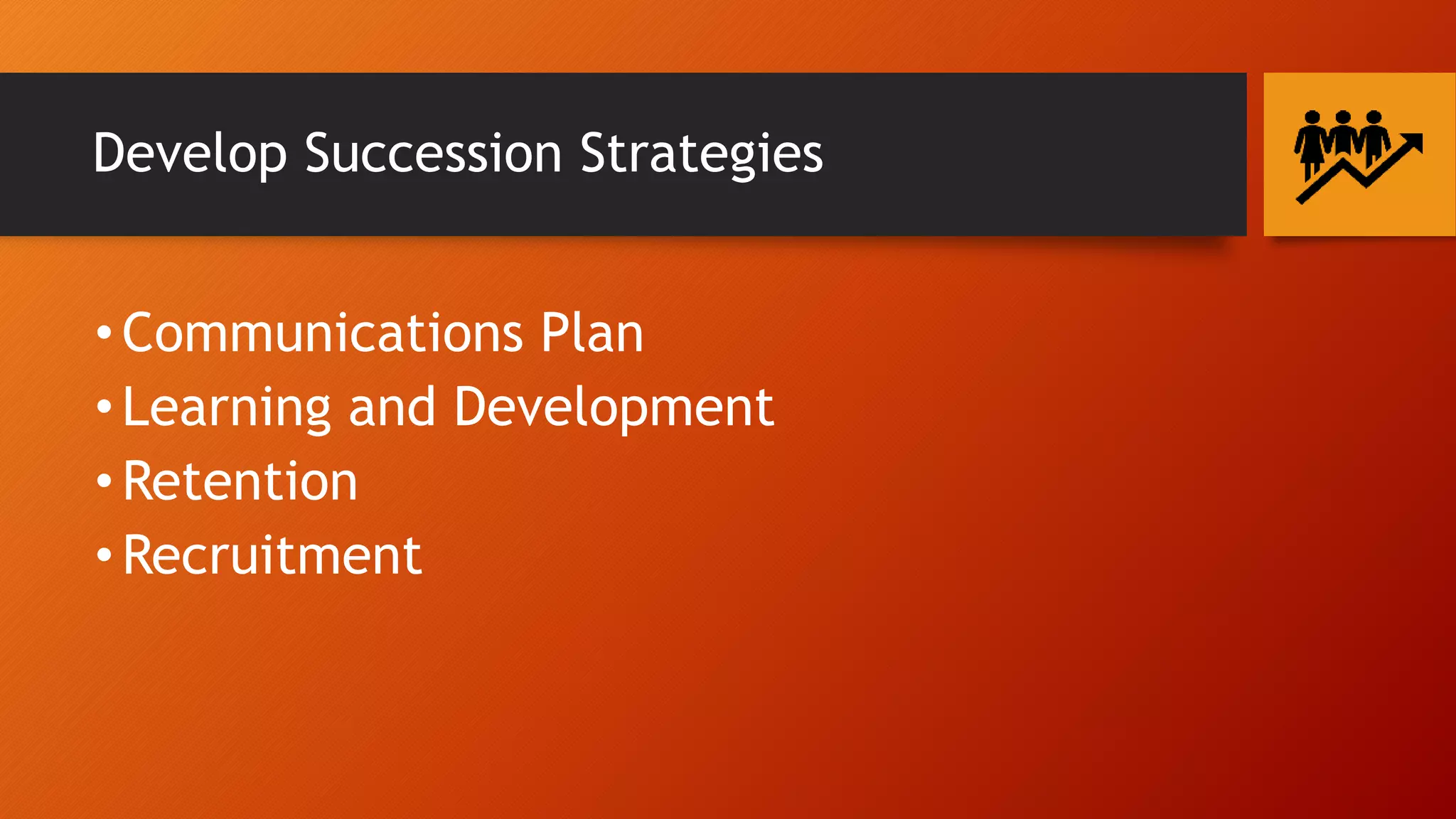 Develop Succession Strategies

• Communications Plan
• Learning and Development
• Retention
• Recruitment